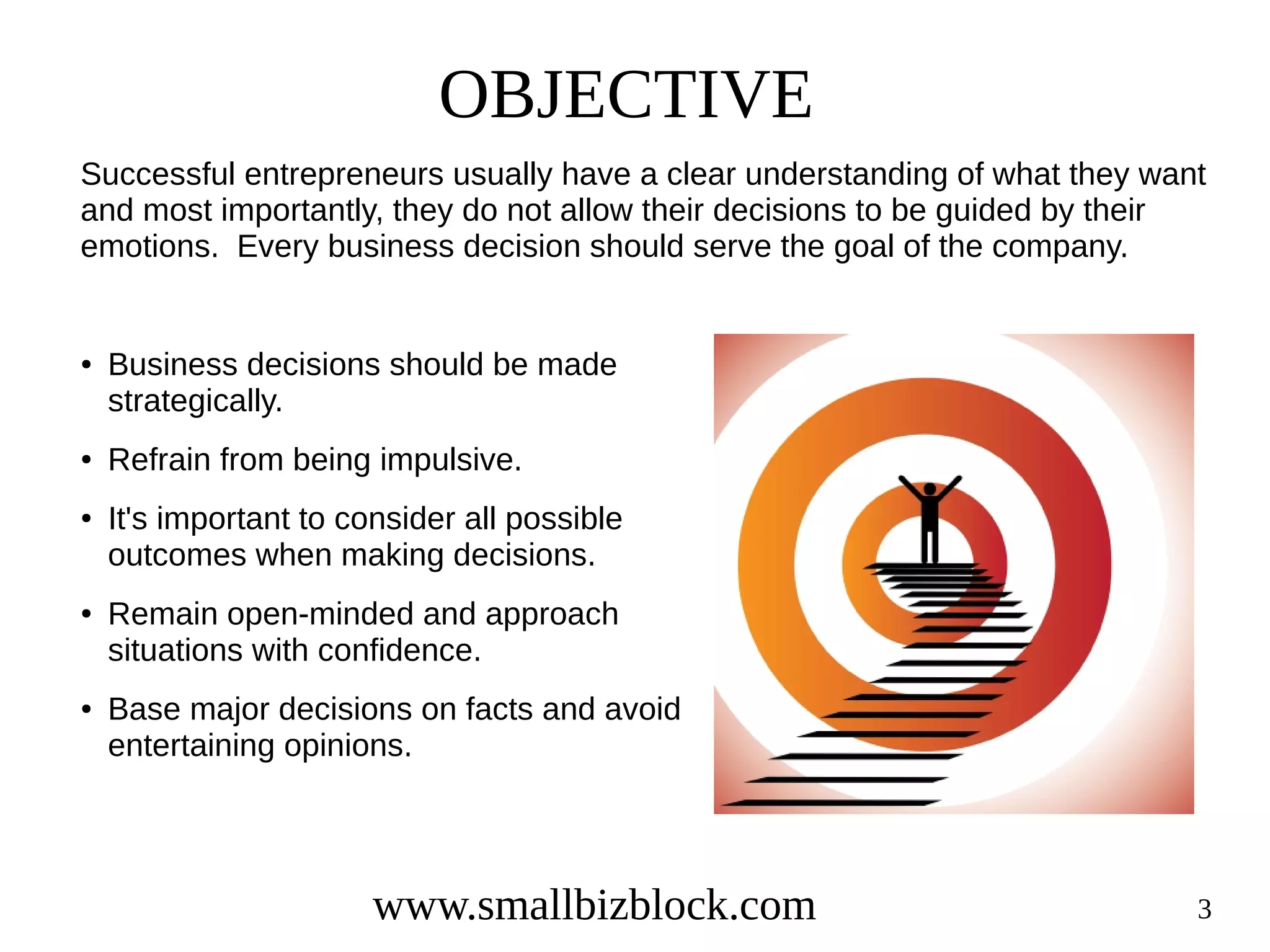 OBJECTIVE

Successful entrepreneurs usually have a clear understanding of what they want and most importantly, they do not allow their decisions to be guided by their emotions.  Every business decision should serve the goal of the company.

• Business decisions should be made strategically.
• Refrain from being impulsive.
• It's important to consider all possible outcomes when making decisions.
• Remain open-minded and approach situations with confidence.
• Base major decisions on facts and avoid entertaining opinions.

www.smallbizblock.com

3